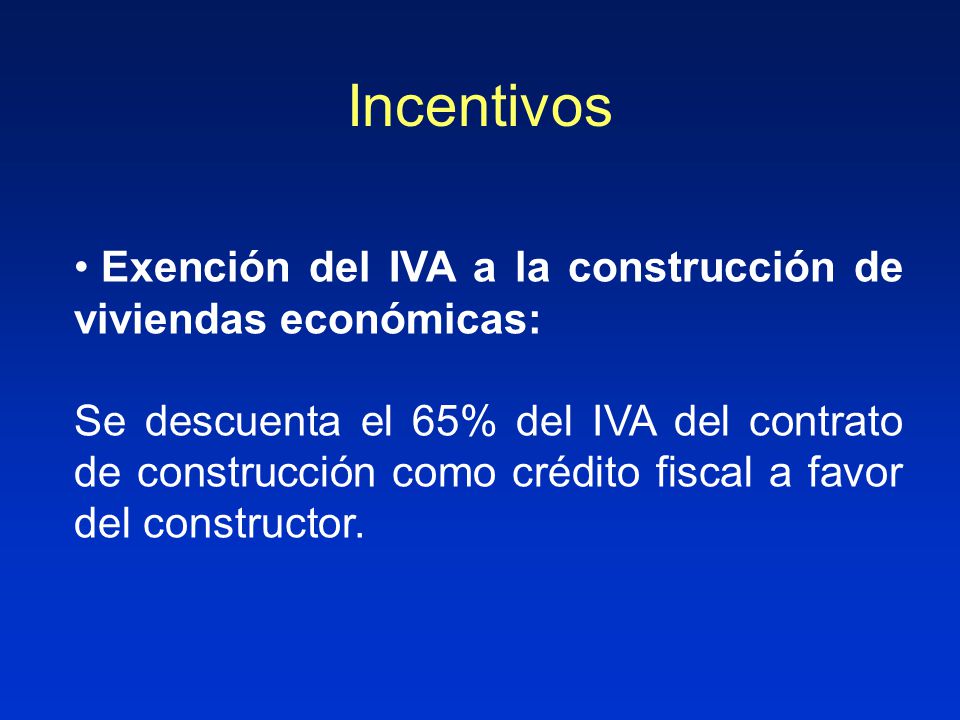 Incentivos

• Exención del IVA a la construcción de viviendas económicas:

Se descuenta el 65% del IVA del contrato de construcción como crédito fiscal a favor del constructor.